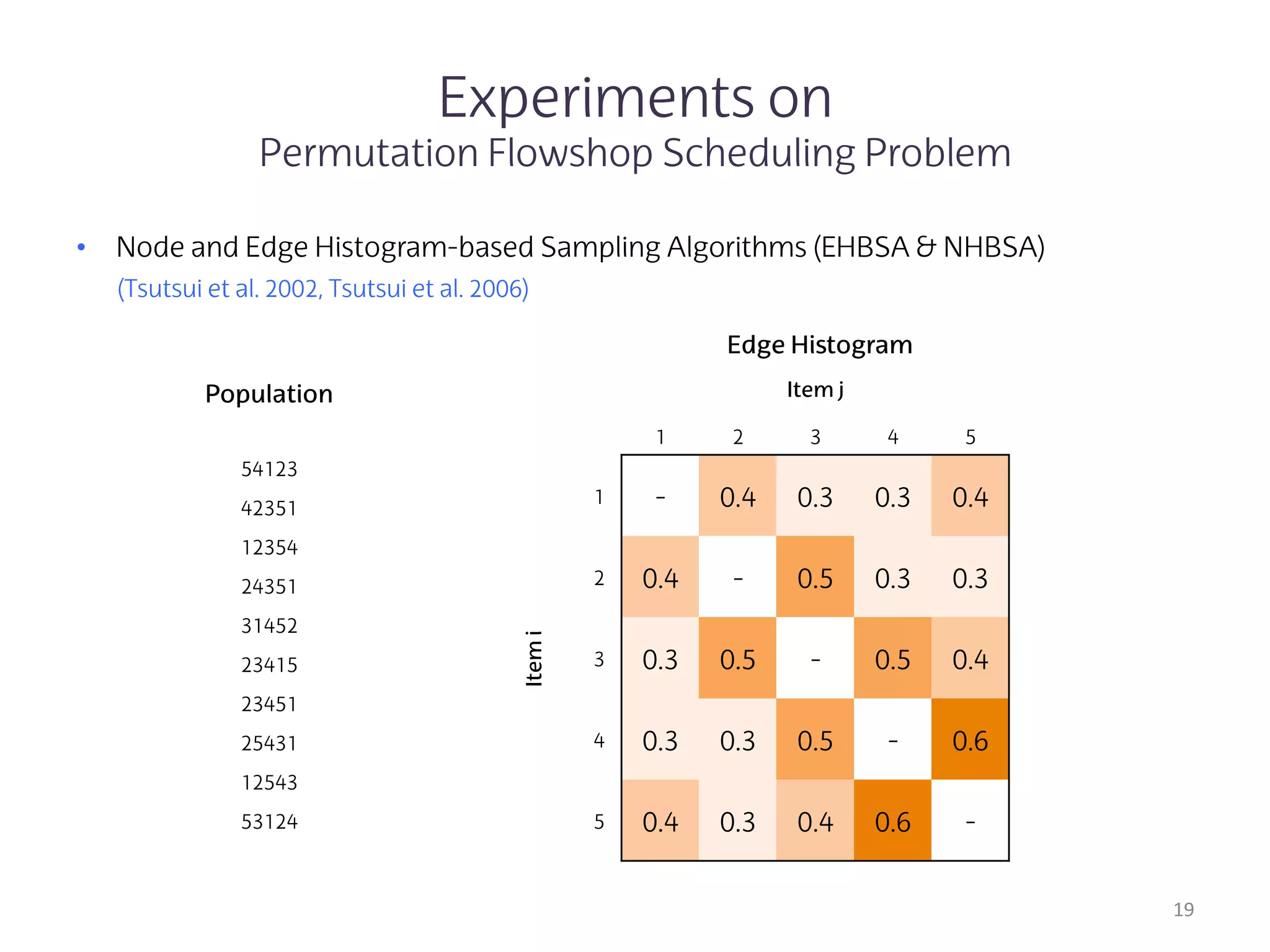 Experiments on
Permutation Flowshop Scheduling Problem

• Node and Edge Histogram-based Sampling Algorithms (EHBSA & NHBSA)
(Tsutsui et al. 2002, Tsutsui et al. 2006)

Population

54123
42351
12354
24351
31452
23415
23451
25431
12543
53124

Edge Histogram

Item j

Item i

| | 1 | 2 | 3 | 4 | 5 |
|---|---|---|---|---|---|
| 1 | - | 0.4 | 0.3 | 0.3 | 0.4 |
| 2 | 0.4 | - | 0.5 | 0.3 | 0.3 |
| 3 | 0.3 | 0.5 | - | 0.5 | 0.4 |
| 4 | 0.3 | 0.3 | 0.5 | - | 0.6 |
| 5 | 0.4 | 0.3 | 0.4 | 0.6 | - |

19